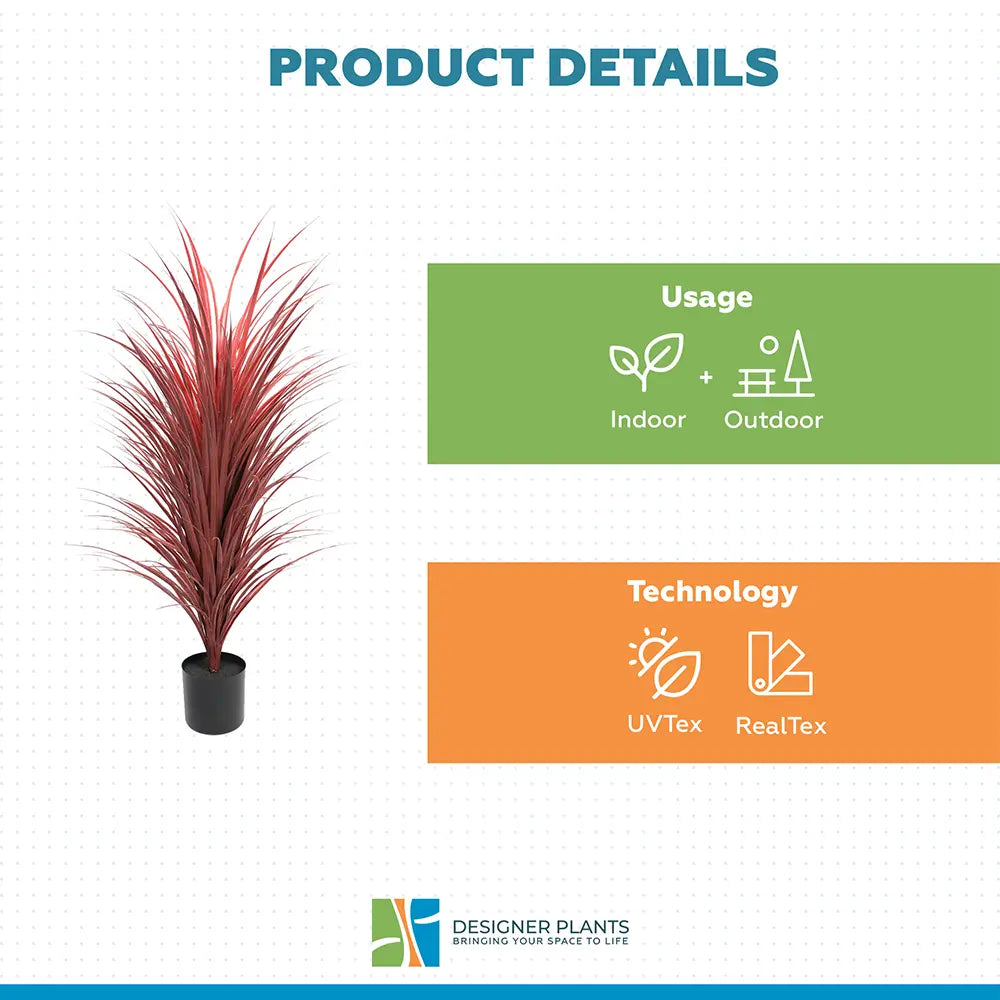 PRODUCT DETAILS

Usage

Indoor + Outdoor

Technology

UVTex RealTex

DESIGNER PLANTS
BRINGING YOUR SPACE TO LIFE